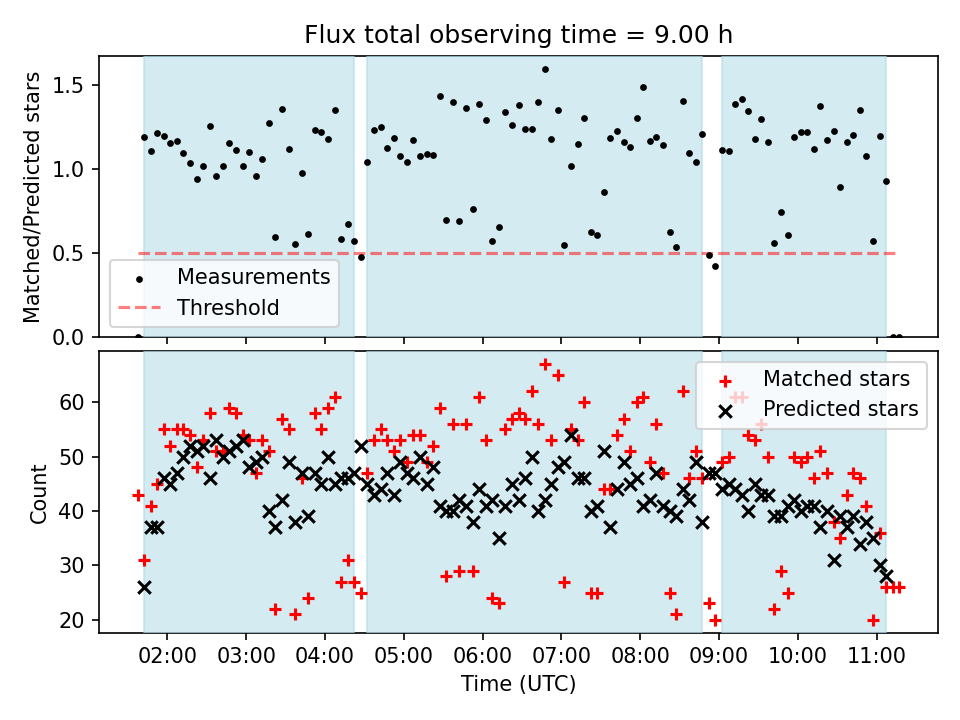 Flux total observing time = 9.00 h

Matched/Predicted stars

1.5
1.0
0.5
0.0

Measurements
Threshold

Count

60
50
40
30
20

Matched stars
Predicted stars

02:00 03:00 04:00 05:00 06:00 07:00 08:00 09:00 10:00 11:00

Time (UTC)